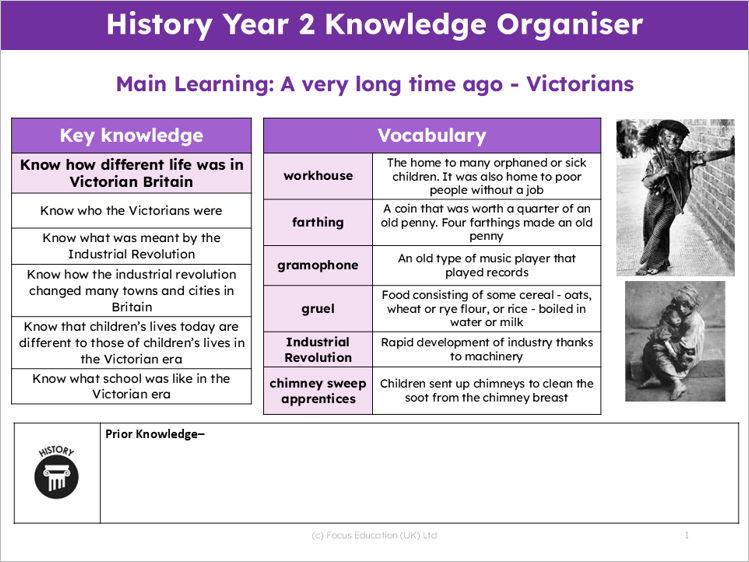 History Year 2 Knowledge Organiser

Main Learning: A very long time ago - Victorians

| Key knowledge |
|---|
| Know how different life was in Victorian Britain |
| Know who the Victorians were |
| Know what was meant by the Industrial Revolution |
| Know how the industrial revolution changed many towns and cities in Britain |
| Know that children's lives today are different to those of children's lives in the Victorian era |
| Know what school was like in the Victorian era |

| Vocabulary | |
|---|---|
| workhouse | The home to many orphaned or sick children. It was also home to poor people without a job |
| farthing | A coin that was worth a quarter of an old penny. Four farthings made an old penny |
| gramophone | An old type of music player that played records |
| gruel | Food consisting of some cereal - oats, wheat or rye flour, or rice - boiled in water or milk |
| Industrial Revolution | Rapid development of industry thanks to machinery |
| chimney sweep apprentices | Children sent up chimneys to clean the soot from the chimney breast |

HISTORY

Prior Knowledge–

(c) Focus Education (UK) Ltd

1